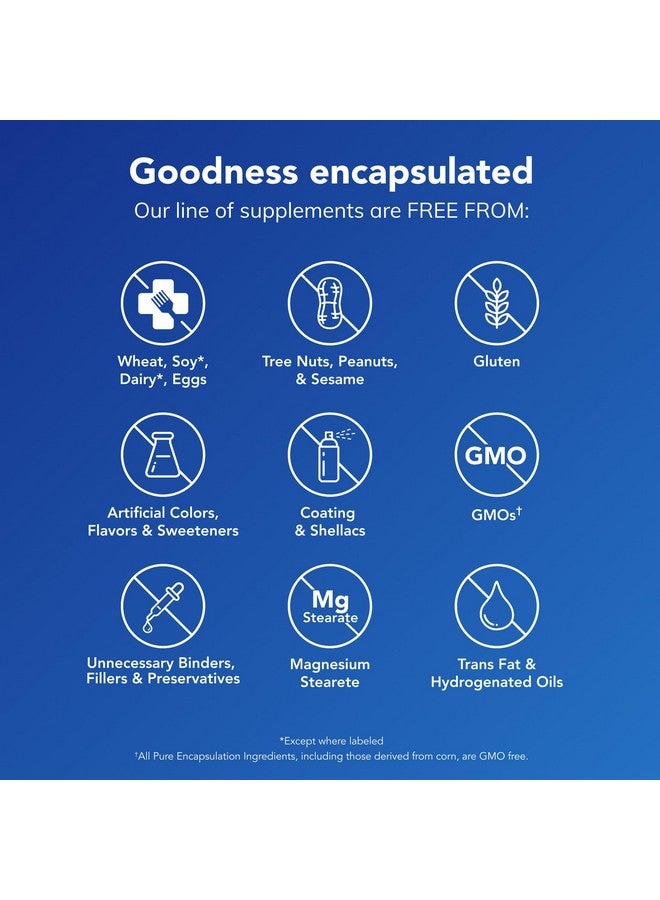 Goodness encapsulated
Our line of supplements are FREE FROM:

Wheat, Soy*, Dairy*, Eggs

Tree Nuts, Peanuts, & Sesame

Gluten

Artificial Colors, Flavors & Sweeteners

Coating & Shellacs

GMO

GMOs†

Unnecessary Binders, Fillers & Preservatives

Mg
Stearate

Magnesium Stearete

Trans Fat & Hydrogenated Oils

*Except where labeled
†All Pure Encapsulation Ingredients, including those derived from corn, are GMO free.